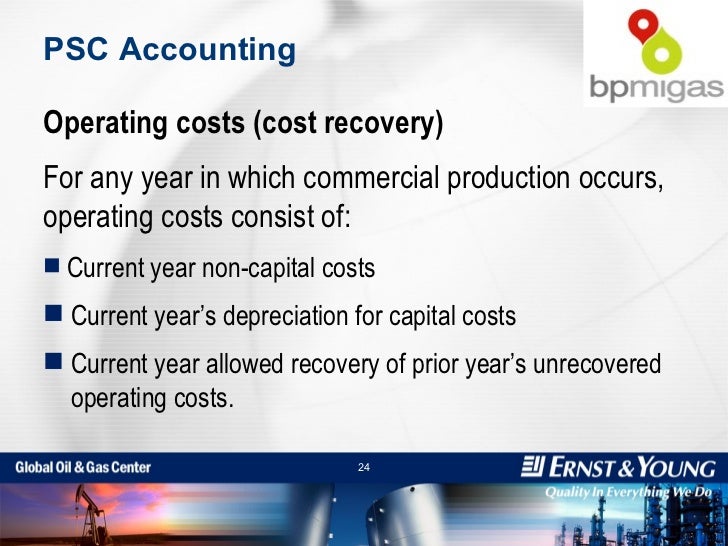 PSC Accounting

bpmigas

Operating costs (cost recovery)

For any year in which commercial production occurs, operating costs consist of:

■ Current year non-capital costs

■ Current year's depreciation for capital costs

■ Current year allowed recovery of prior year's unrecovered operating costs.

Global Oil & Gas Center

24

ERNST & YOUNG

Quality In Everything We Do